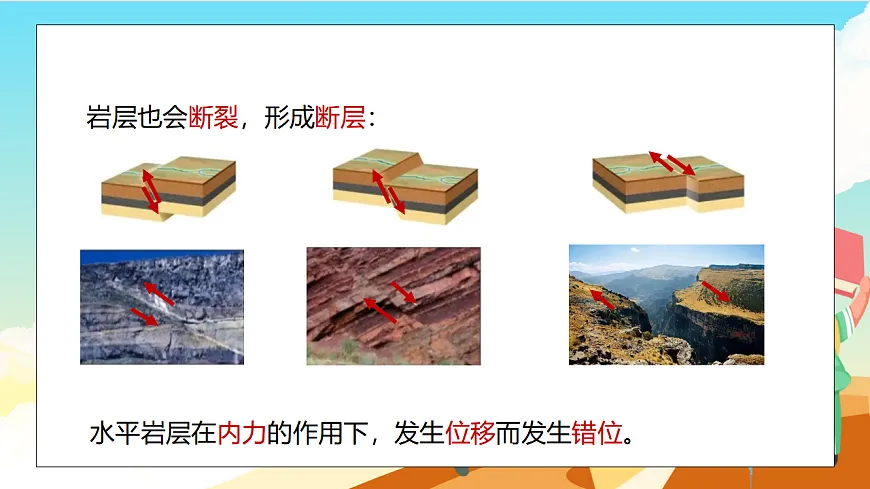 岩层也会断裂，形成断层：

水平岩层在内力的作用下，发生位移而发生错位。